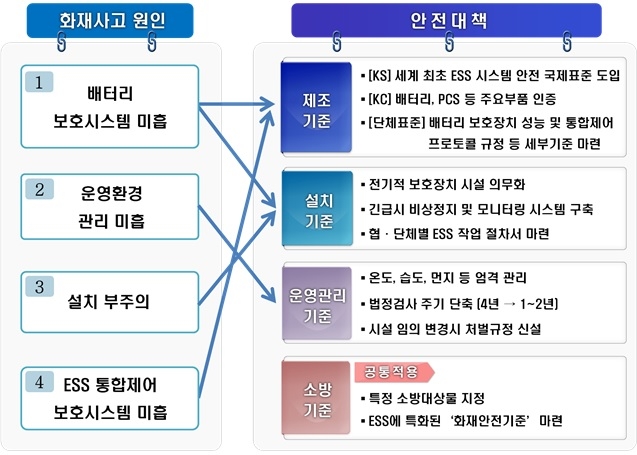 화재사고 원인

1
배터리
보호시스템 미흡

2
운영환경
관리 미흡

3
설치 부주의

4
ESS 통합제어
보호시스템 미흡

안 전 대 책

제조
기준

▪ [KS] 세계 최초 ESS 시스템 안전 국제표준 도입
▪ [KC] 배터리, PCS 등 주요부품 인증
▪ [단체표준] 배터리 보호장치 성능 및 통합제어 프로토콜 규정 등 세부기준 마련

설치
기준

▪ 전기적 보호장치 시설 의무화
▪ 긴급시 비상정지 및 모니터링 시스템 구축
▪ 협 · 단체별 ESS 작업 절차서 마련

운영관리
기준

▪ 온도, 습도, 먼지 등 엄격 관리
▪ 법정검사 주기 단축 (4년 → 1~2년)
▪ 시설 임의 변경시 처벌규정 신설

소방
기준

공통적용
▪ 특정 소방대상물 지정
▪ ESS에 특화된 '화재안전기준' 마련